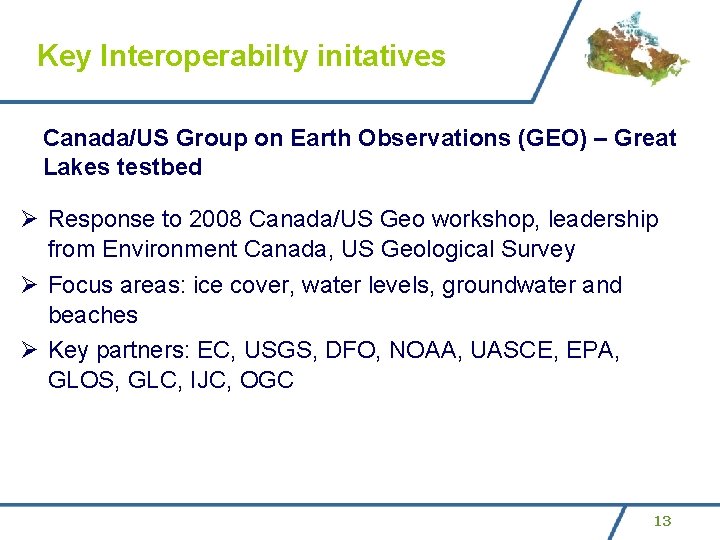 Key Interoperabilty initatives

Canada/US Group on Earth Observations (GEO) – Great Lakes testbed

➢ Response to 2008 Canada/US Geo workshop, leadership from Environment Canada, US Geological Survey

➢ Focus areas: ice cover, water levels, groundwater and beaches

➢ Key partners: EC, USGS, DFO, NOAA, UASCE, EPA, GLOS, GLC, IJC, OGC

13